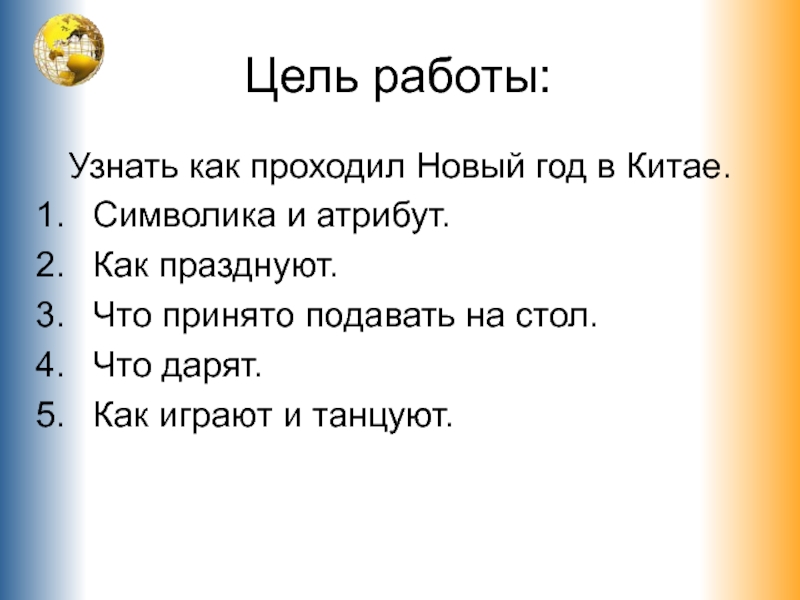 Цель работы:

Узнать как проходил Новый год в Китае.

1. Символика и атрибут.
2. Как празднуют.
3. Что принято подавать на стол.
4. Что дарят.
5. Как играют и танцуют.